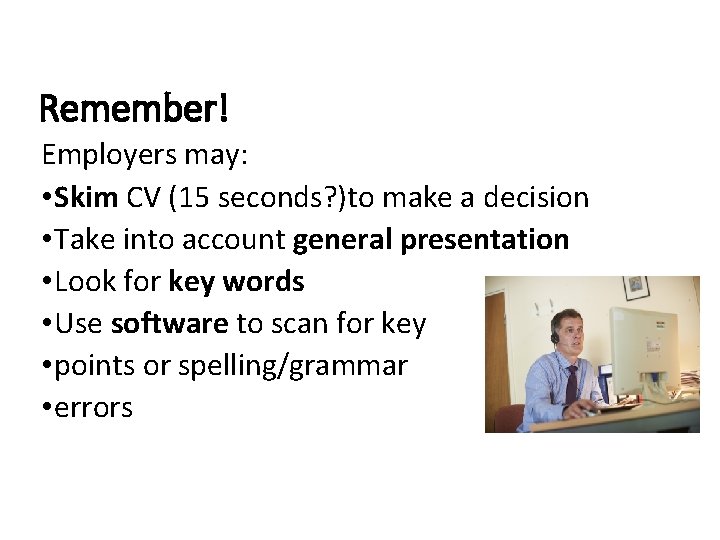 Remember!

Employers may:

•Skim CV (15 seconds?)to make a decision

•Take into account general presentation

•Look for key words

•Use software to scan for key

•points or spelling/grammar

•errors